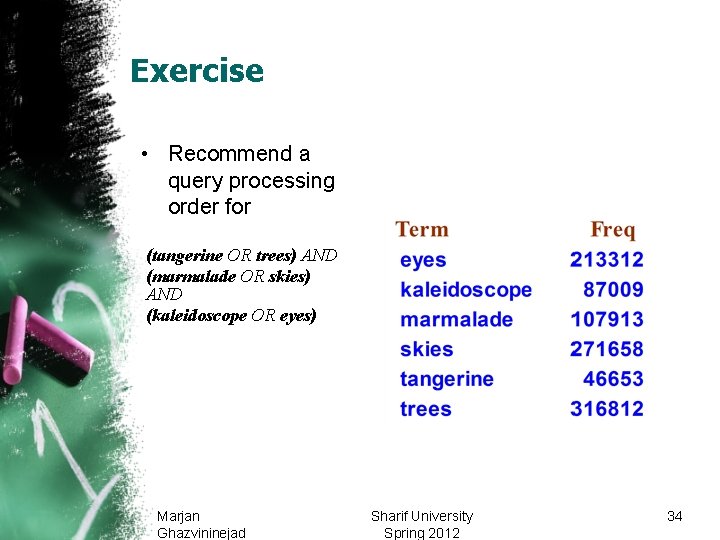 Exercise

• Recommend a query processing order for

(tangerine OR trees) AND
(marmalade OR skies)
AND
(kaleidoscope OR eyes)

| Term | Freq |
|---|---|
| eyes | 213312 |
| kaleidoscope | 87009 |
| marmalade | 107913 |
| skies | 271658 |
| tangerine | 46653 |
| trees | 316812 |

Marjan Ghazvininejad

Sharif University Spring 2012

34